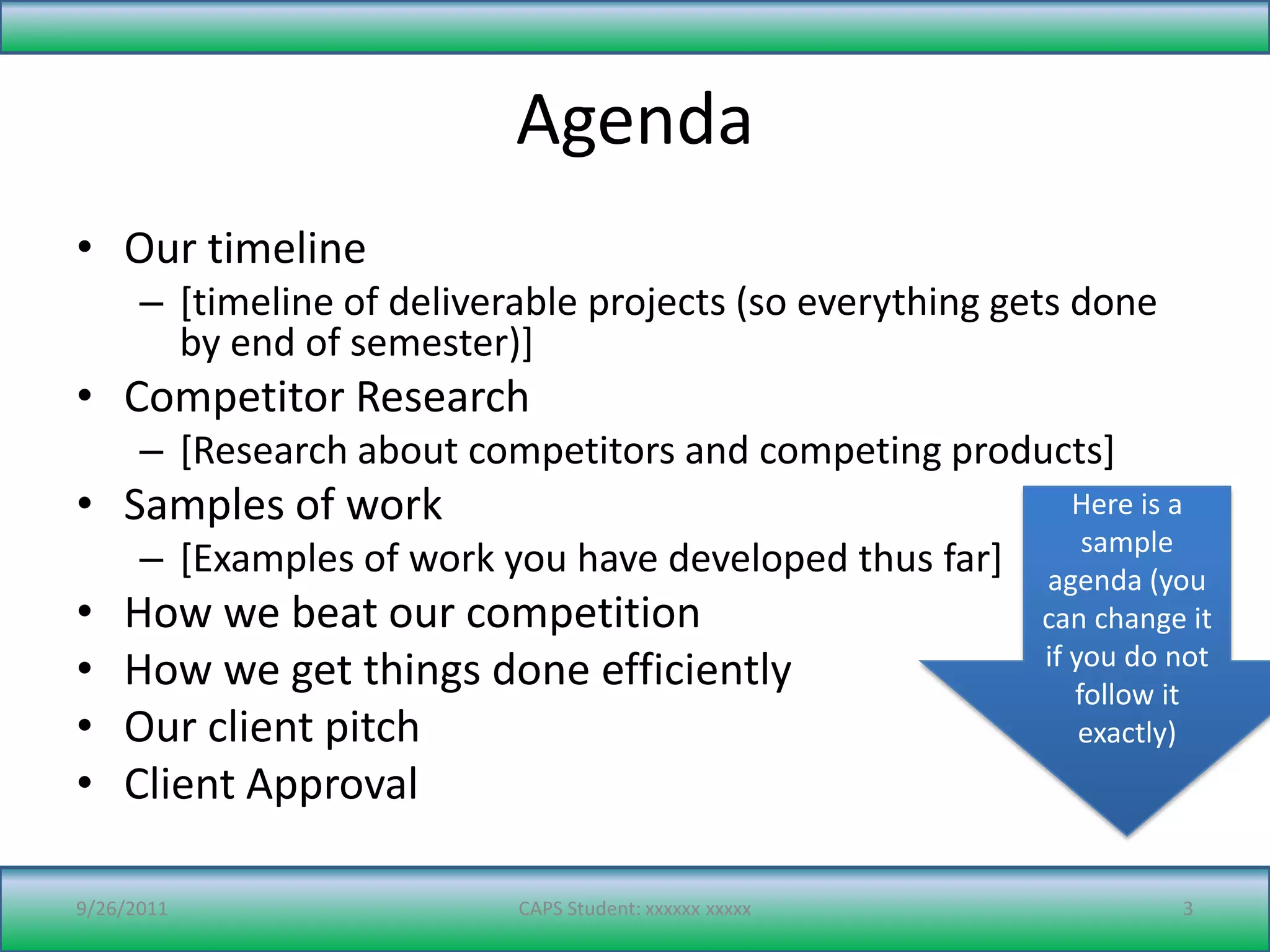 Agenda

• Our timeline
– [timeline of deliverable projects (so everything gets done by end of semester)]
• Competitor Research
– [Research about competitors and competing products]
• Samples of work
– [Examples of work you have developed thus far]
• How we beat our competition
• How we get things done efficiently
• Our client pitch
• Client Approval

Here is a sample agenda (you can change it if you do not follow it exactly)

9/26/2011 CAPS Student: xxxxxx xxxxx 3